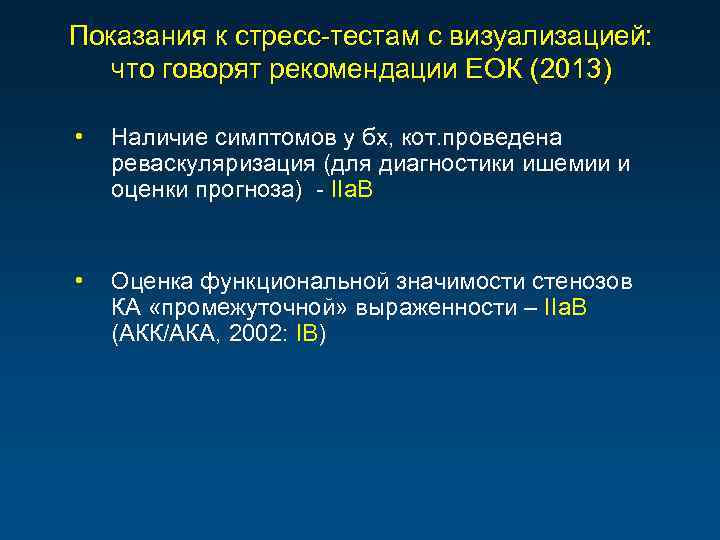 Показания к стресс-тестам с визуализацией: что говорят рекомендации ЕОК (2013)

• Наличие симптомов у бх, кот.проведена реваскуляризация (для диагностики ишемии и оценки прогноза) - IIaB

• Оценка функциональной значимости стенозов КА «промежуточной» выраженности – IIaB (АКК/АКА, 2002: IB)